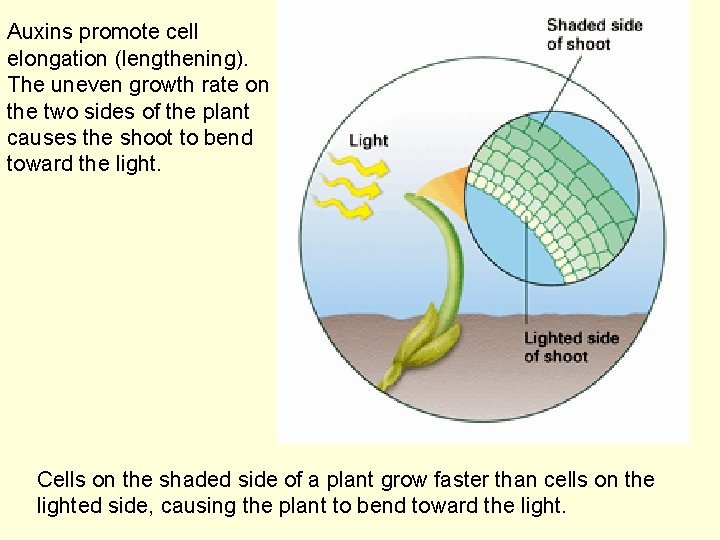 Auxins promote cell elongation (lengthening). The uneven growth rate on the two sides of the plant causes the shoot to bend toward the light.

Shaded side of shoot

Light

Lighted side of shoot

Cells on the shaded side of a plant grow faster than cells on the lighted side, causing the plant to bend toward the light.